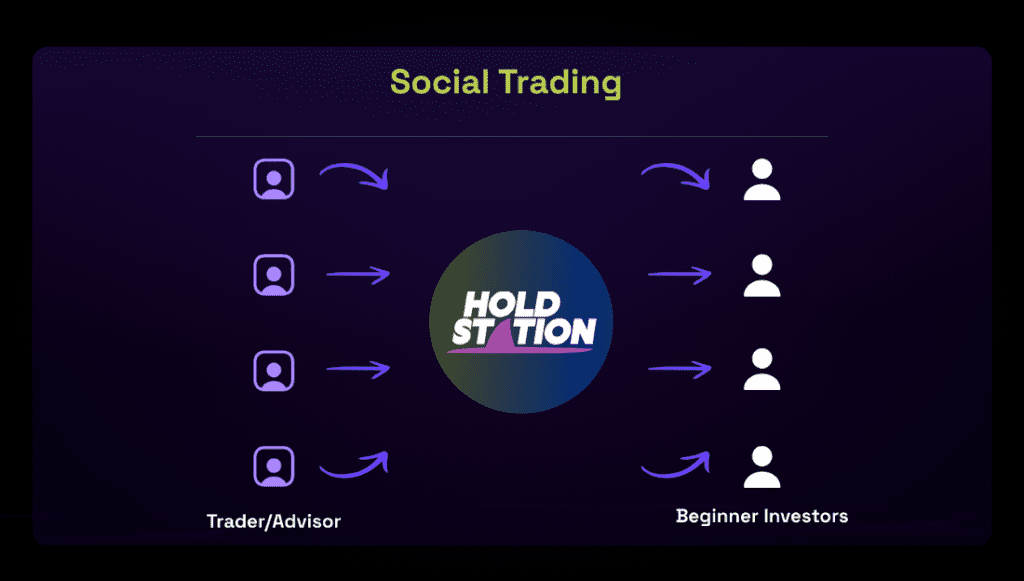 Social Trading

HOLD STATION

Trader/Advisor

Beginner Investors